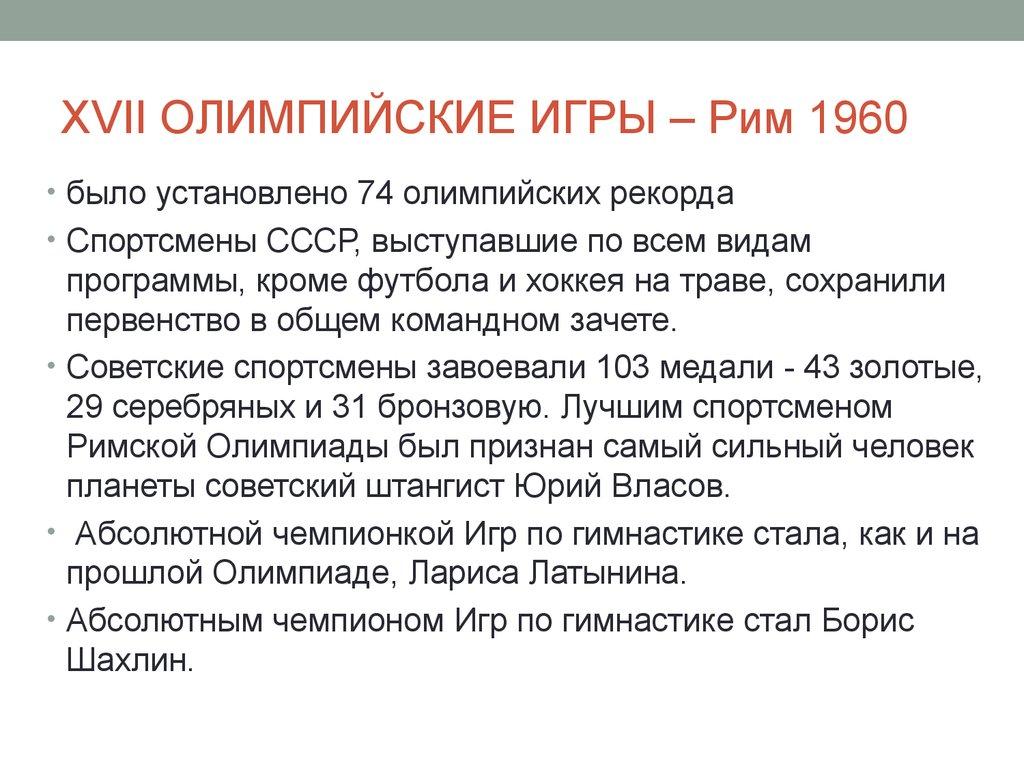 XVII ОЛИМПИЙСКИЕ ИГРЫ – Рим 1960

• было установлено 74 олимпийских рекорда

• Спортсмены СССР, выступавшие по всем видам программы, кроме футбола и хоккея на траве, сохранили первенство в общем командном зачете.

• Советские спортсмены завоевали 103 медали - 43 золотые, 29 серебряных и 31 бронзовую. Лучшим спортсменом Римской Олимпиады был признан самый сильный человек планеты советский штангист Юрий Власов.

• Абсолютной чемпионкой Игр по гимнастике стала, как и на прошлой Олимпиаде, Лариса Латынина.

• Абсолютным чемпионом Игр по гимнастике стал Борис Шахлин.